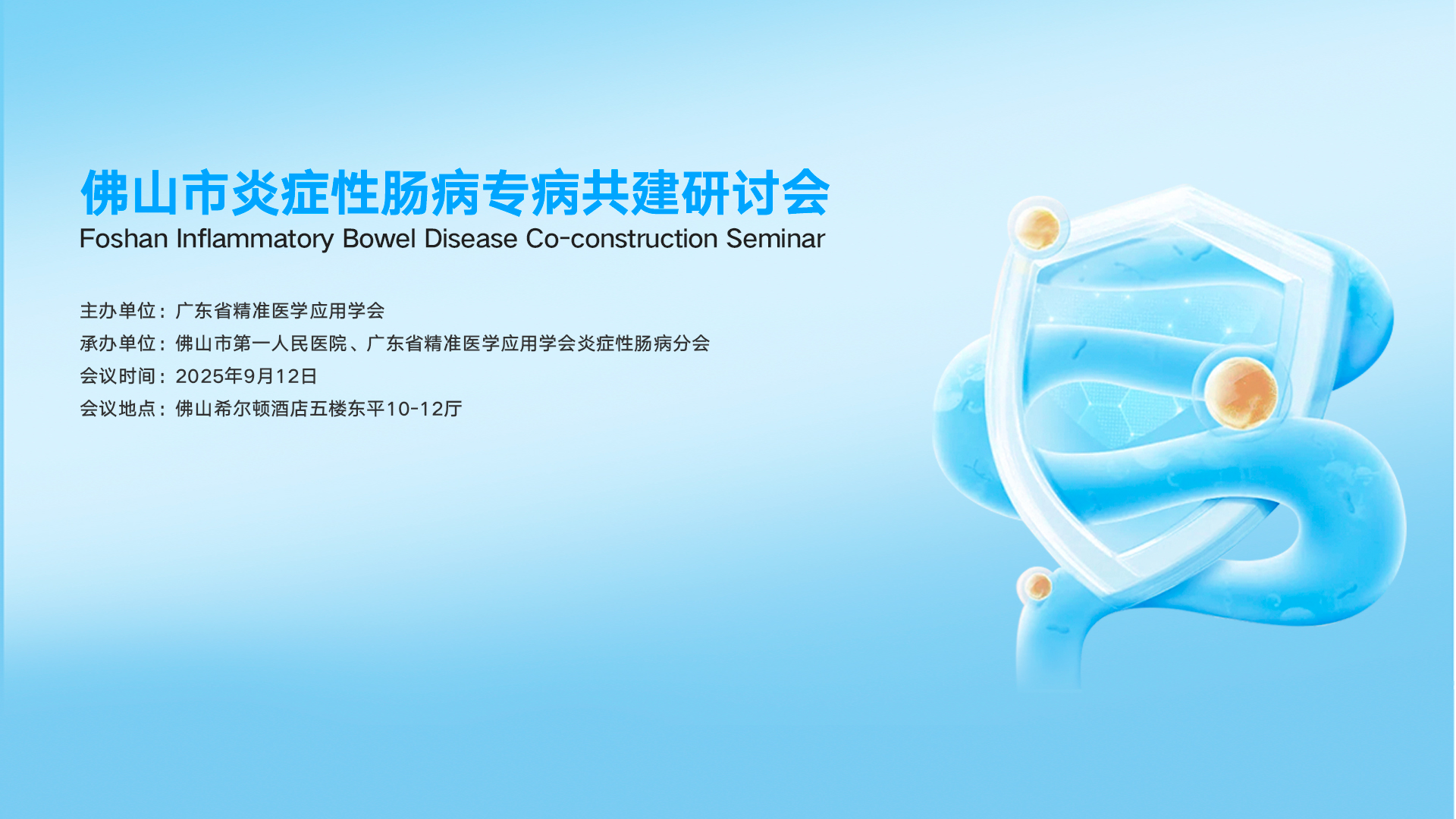 佛山市炎症性肠病专病共建研讨会
Foshan Inflammatory Bowel Disease Co-construction Seminar

主办单位：广东省精准医学应用学会
承办单位：佛山市第一人民医院、广东省精准医学应用学会炎症性肠病分会
会议时间：2025年9月12日
会议地点：佛山希尔顿酒店五楼东平10-12厅